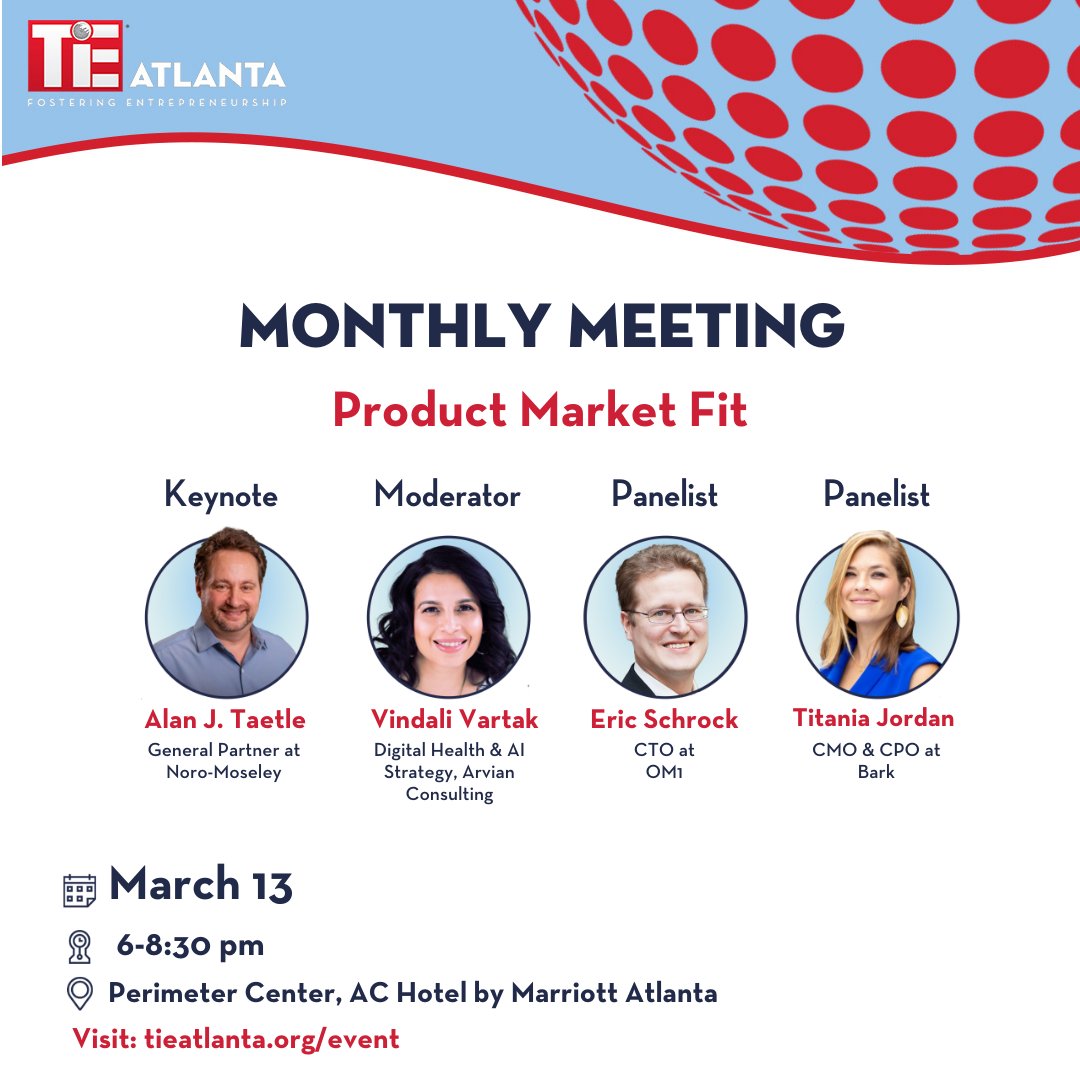 TiE ATLANTA
FOSTERING ENTREPRENEURSHIP

MONTHLY MEETING
Product Market Fit

Keynote
Alan J. Taetle
General Partner at Noro-Moseley

Moderator
Vindali Vartak
Digital Health & AI Strategy, Arvian Consulting

Panelist
Eric Schrock
CTO at OM1

Panelist
Titania Jordan
CMO & CPO at Bark

March 13
6-8:30 pm
Perimeter Center, AC Hotel by Marriott Atlanta
Visit: tieatlanta.org/event